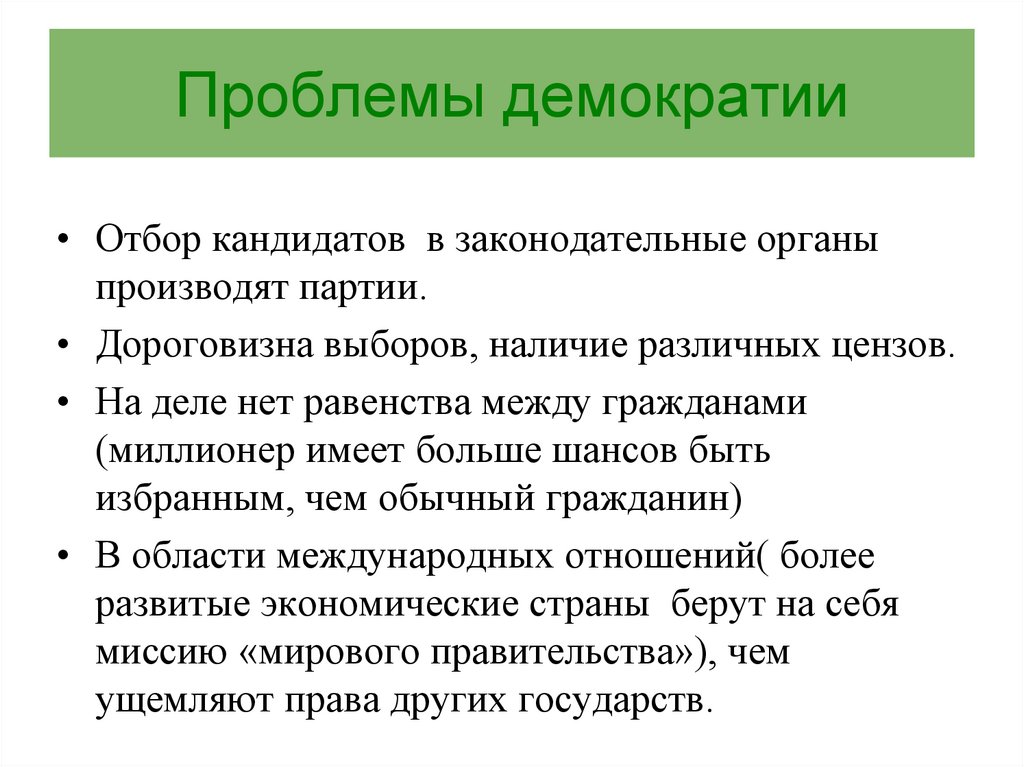 Проблемы демократии

• Отбор кандидатов в законодательные органы производят партии.
• Дороговизна выборов, наличие различных цензов.
• На деле нет равенства между гражданами (миллионер имеет больше шансов быть избранным, чем обычный гражданин)
• В области международных отношений( более развитые экономические страны берут на себя миссию «мирового правительства»), чем ущемляют права других государств.